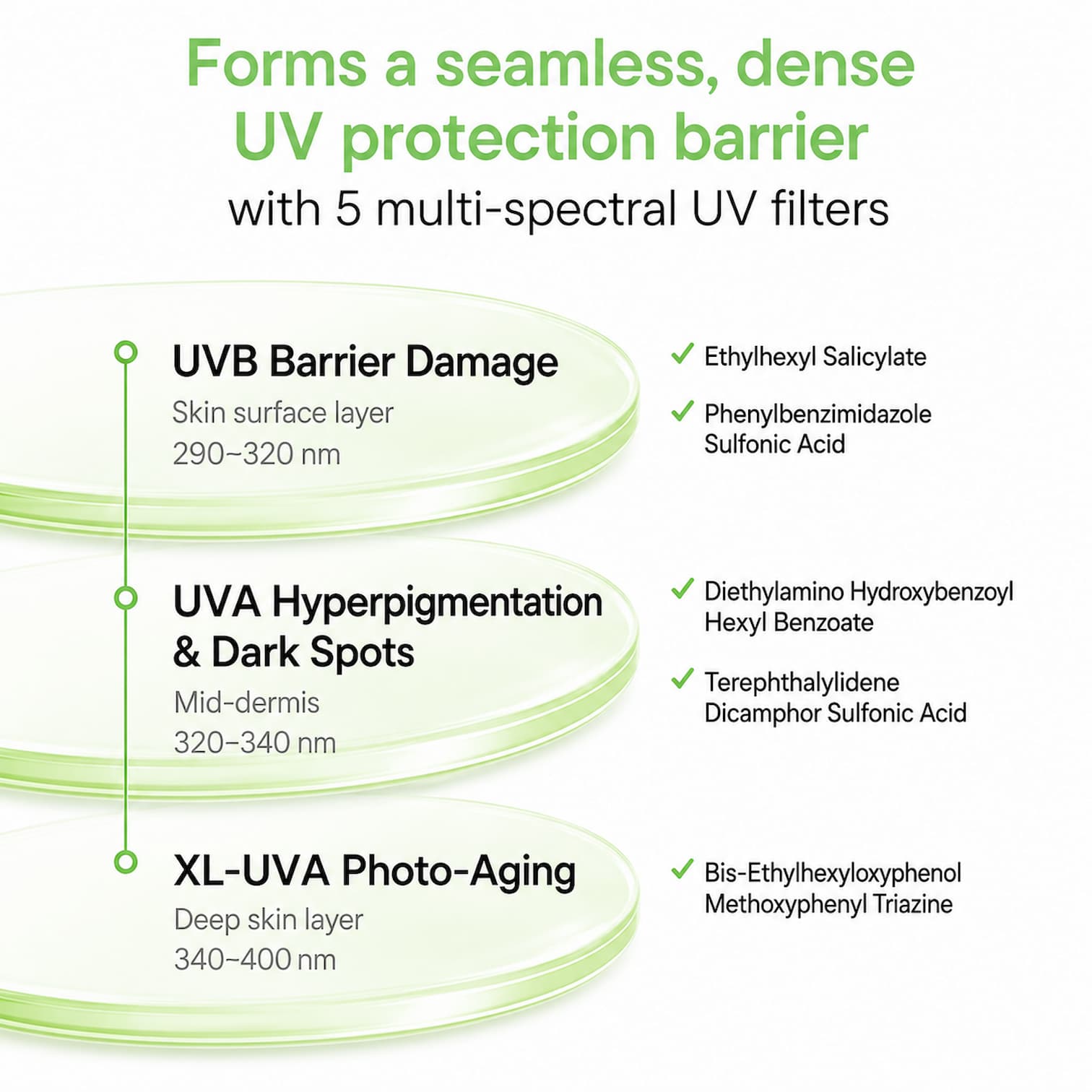 Forms a seamless, dense UV protection barrier
with 5 multi-spectral UV filters

UVB Barrier Damage
Skin surface layer
290~320 nm

✓ Ethylhexyl Salicylate

✓ Phenylbenzimidazole Sulfonic Acid

UVA Hyperpigmentation & Dark Spots
Mid-dermis
320–340 nm

✓ Diethylamino Hydroxybenzoyl Hexyl Benzoate

✓ Terephthalylidene Dicamphor Sulfonic Acid

XL-UVA Photo-Aging
Deep skin layer
340~400 nm

✓ Bis-Ethylhexyloxyphenol Methoxyphenyl Triazine